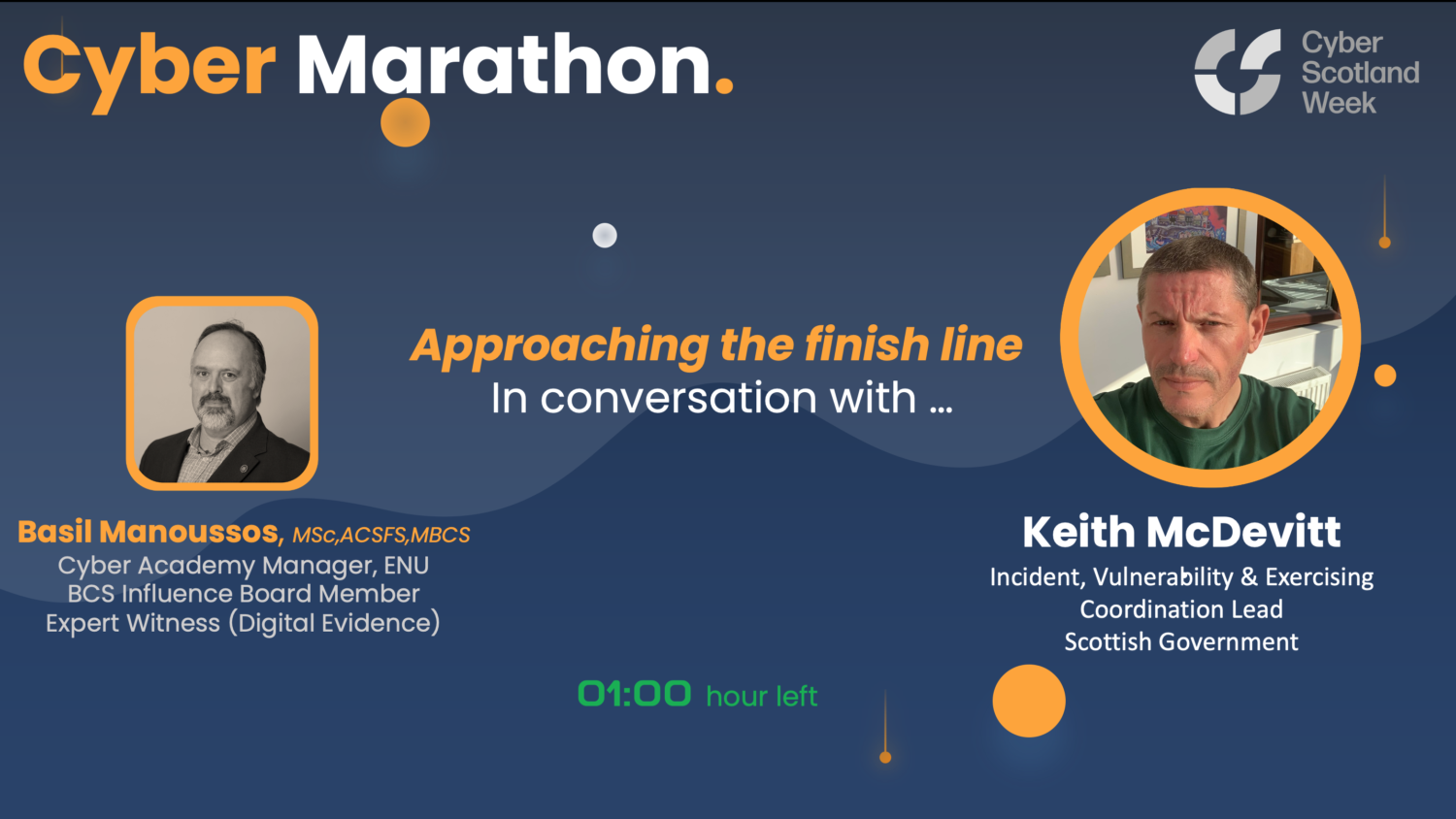 Cyber Marathon.

Cyber Scotland Week

Approaching the finish line
In conversation with ...

Basil Manoussos, MSc,ACSFS,MBCS
Cyber Academy Manager, ENU
BCS Influence Board Member
Expert Witness (Digital Evidence)

Keith McDevitt
Incident, Vulnerability & Exercising Coordination Lead
Scottish Government

01:00 hour left